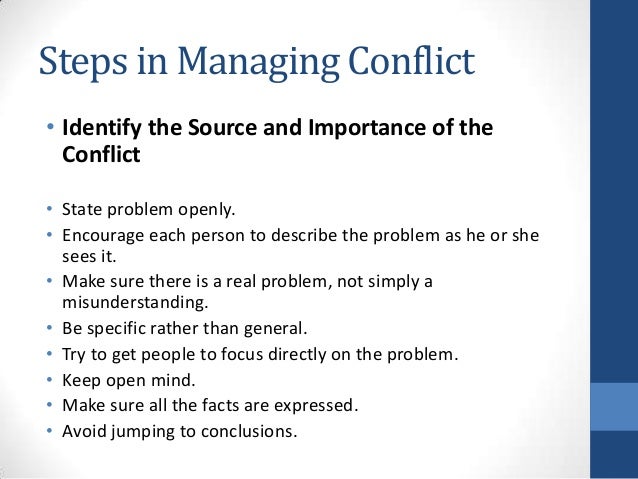 Steps in Managing Conflict

• Identify the Source and Importance of the Conflict

• State problem openly.
• Encourage each person to describe the problem as he or she sees it.
• Make sure there is a real problem, not simply a misunderstanding.
• Be specific rather than general.
• Try to get people to focus directly on the problem.
• Keep open mind.
• Make sure all the facts are expressed.
• Avoid jumping to conclusions.